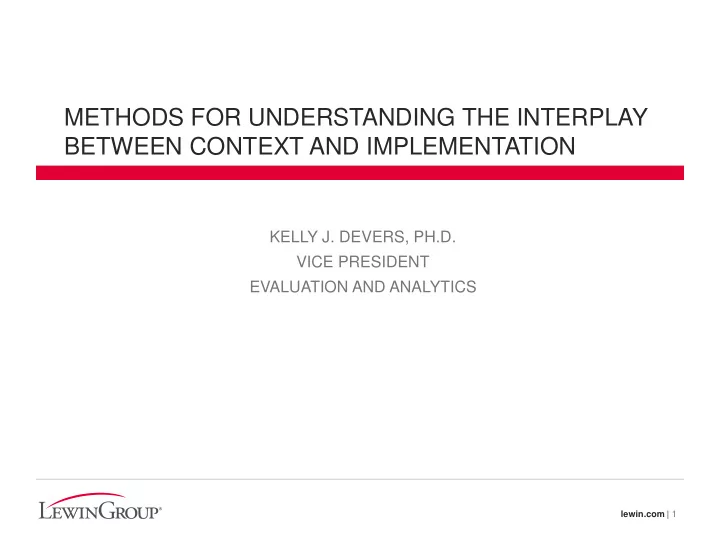 METHODS FOR UNDERSTANDING THE INTERPLAY BETWEEN CONTEXT AND IMPLEMENTATION

KELLY J. DEVERS, PH.D.
VICE PRESIDENT
EVALUATION AND ANALYTICS

LEWINGROUP®

lewin.com | 1